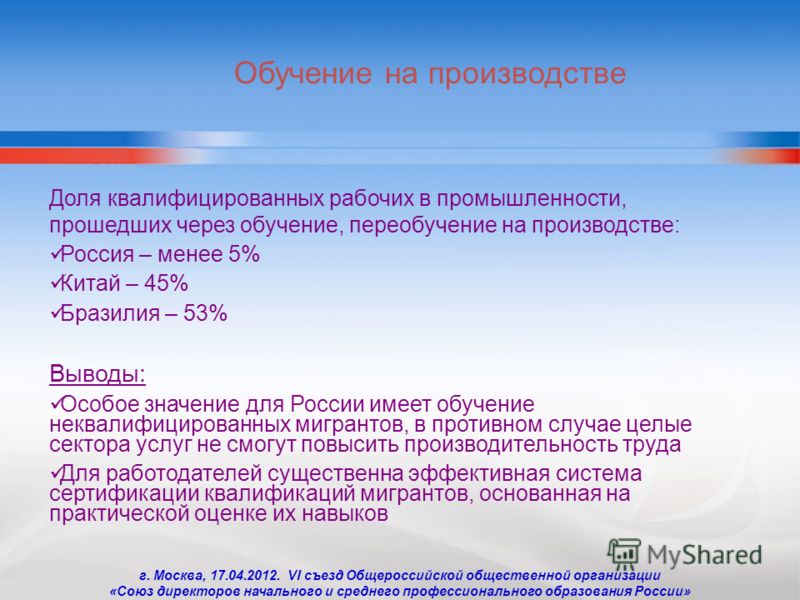 Обучение на производстве

Доля квалифицированных рабочих в промышленности, прошедших через обучение, переобучение на производстве:
✓Россия – менее 5%
✓Китай – 45%
✓Бразилия – 53%

Выводы:
✓Особое значение для России имеет обучение неквалифицированных мигрантов, в противном случае целые сектора услуг не смогут повысить производительность труда
✓Для работодателей существенна эффективная система сертификации квалификаций мигрантов, основанная на практической оценке их навыков

MyShared

г. Москва, 17.04.2012. VI съезд Общероссийской общественной организации «Союз директоров начального и среднего профессионального образования России»